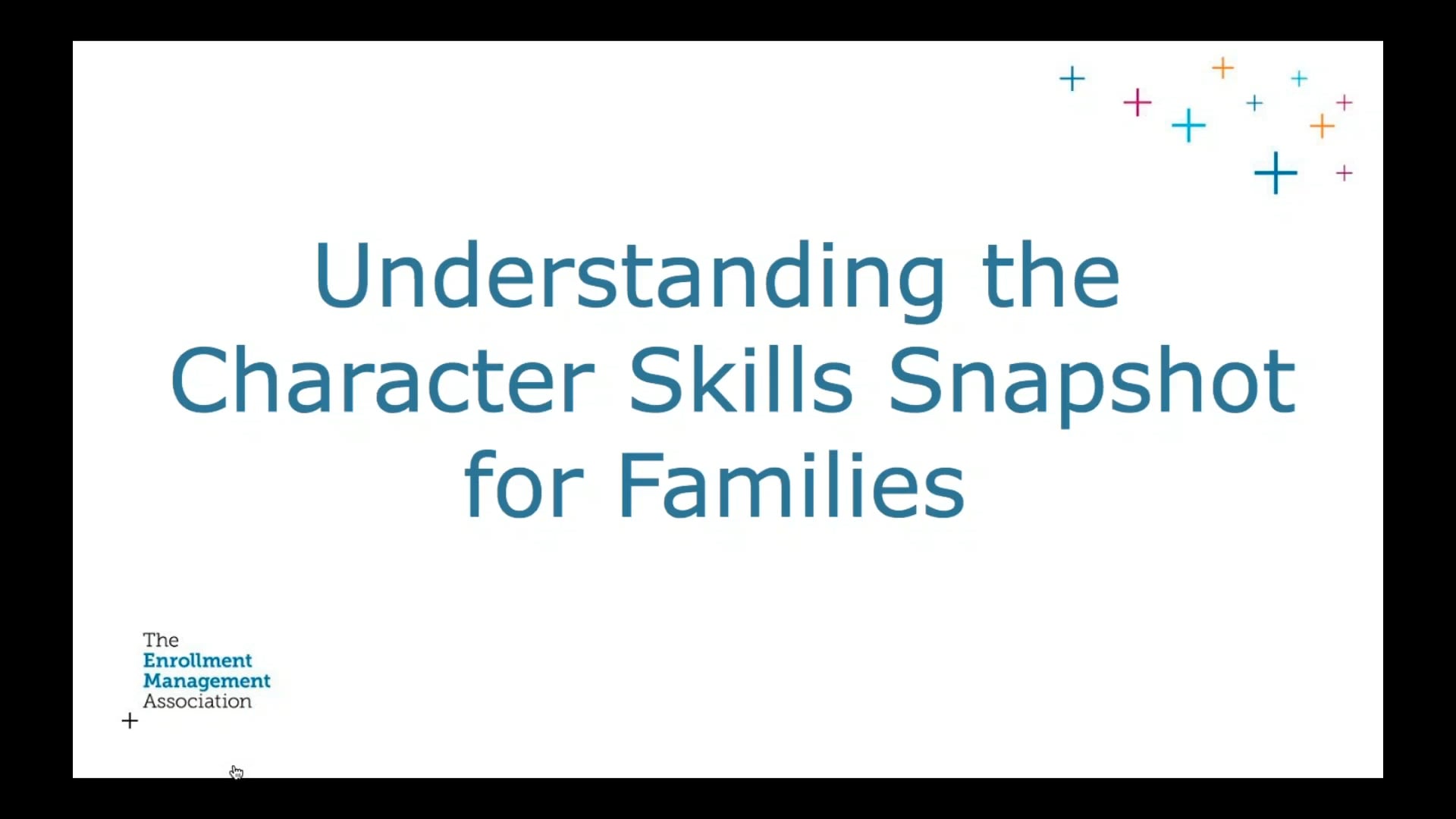 Understanding the Character Skills Snapshot for Families

The Enrollment Management Association